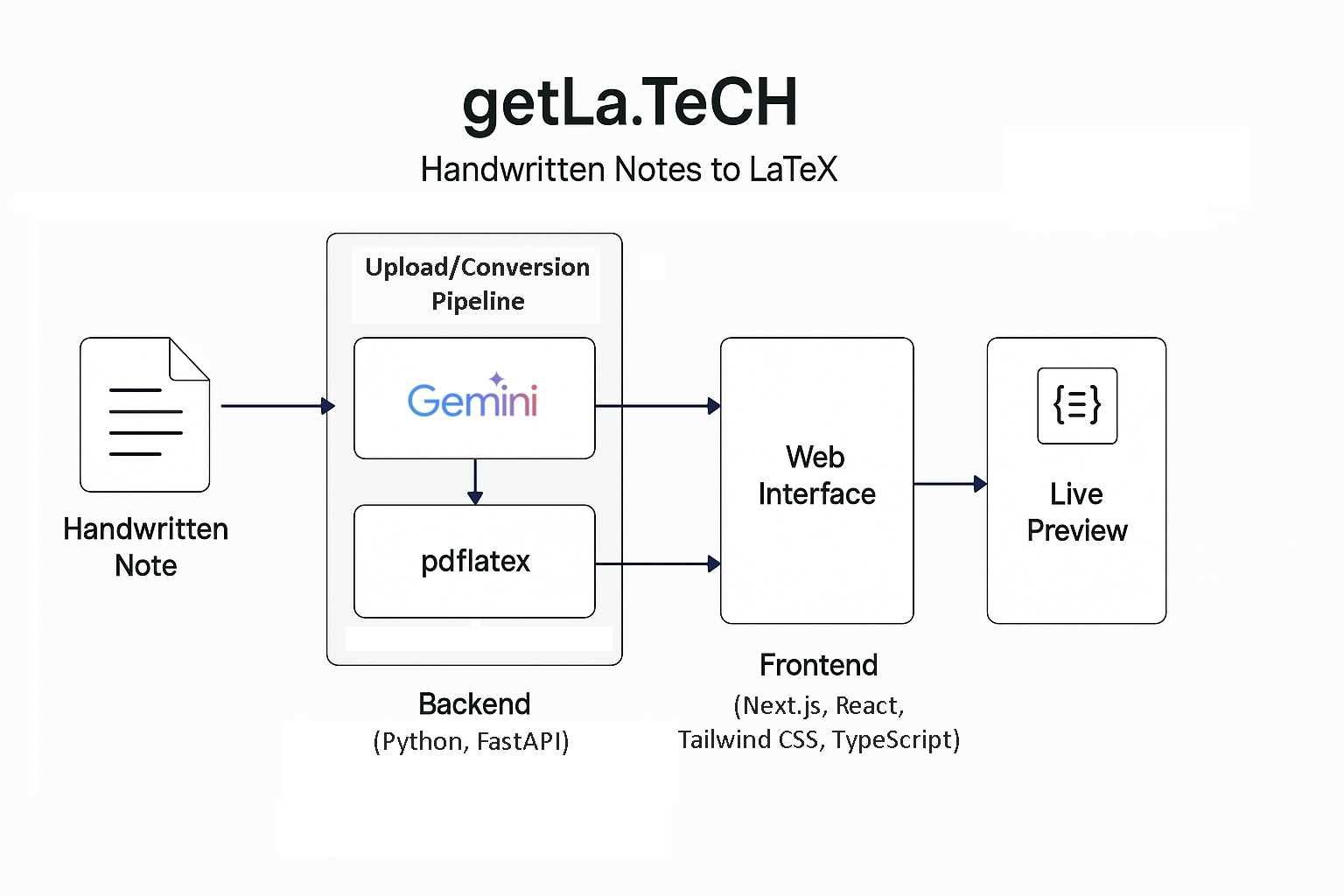 getLa.TeCH

Handwritten Notes to LaTeX

Handwritten Note

Upload/Conversion Pipeline

Gemini

pdflatex

Backend
(Python, FastAPI)

Web Interface

Frontend
(Next.js, React, Tailwind CSS, TypeScript)

{≡}

Live Preview